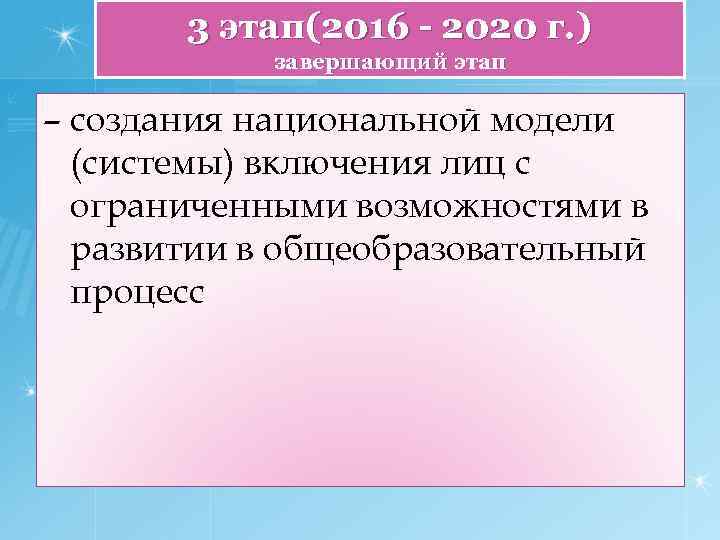 3 этап(2016 - 2020 г.)
завершающий этап

– создания национальной модели (системы) включения лиц с ограниченными возможностями в развитии в общеобразовательный процесс